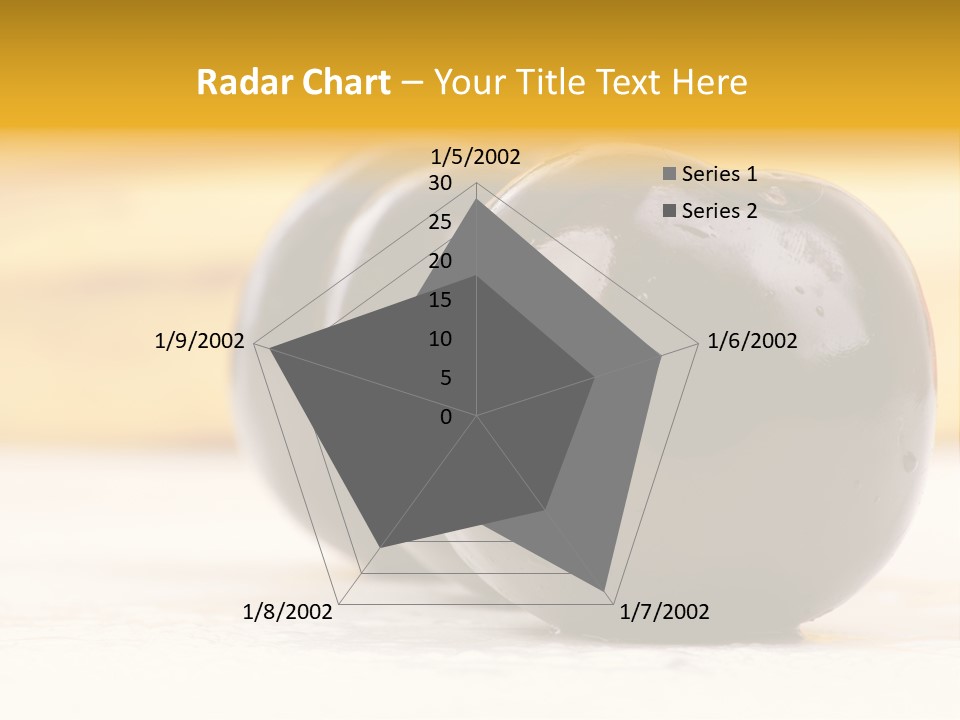 Radar Chart – Your Title Text Here

1/5/2002
30
25
20
15
10
5
0
1/6/2002
1/7/2002
1/8/2002
1/9/2002

Series 1
Series 2